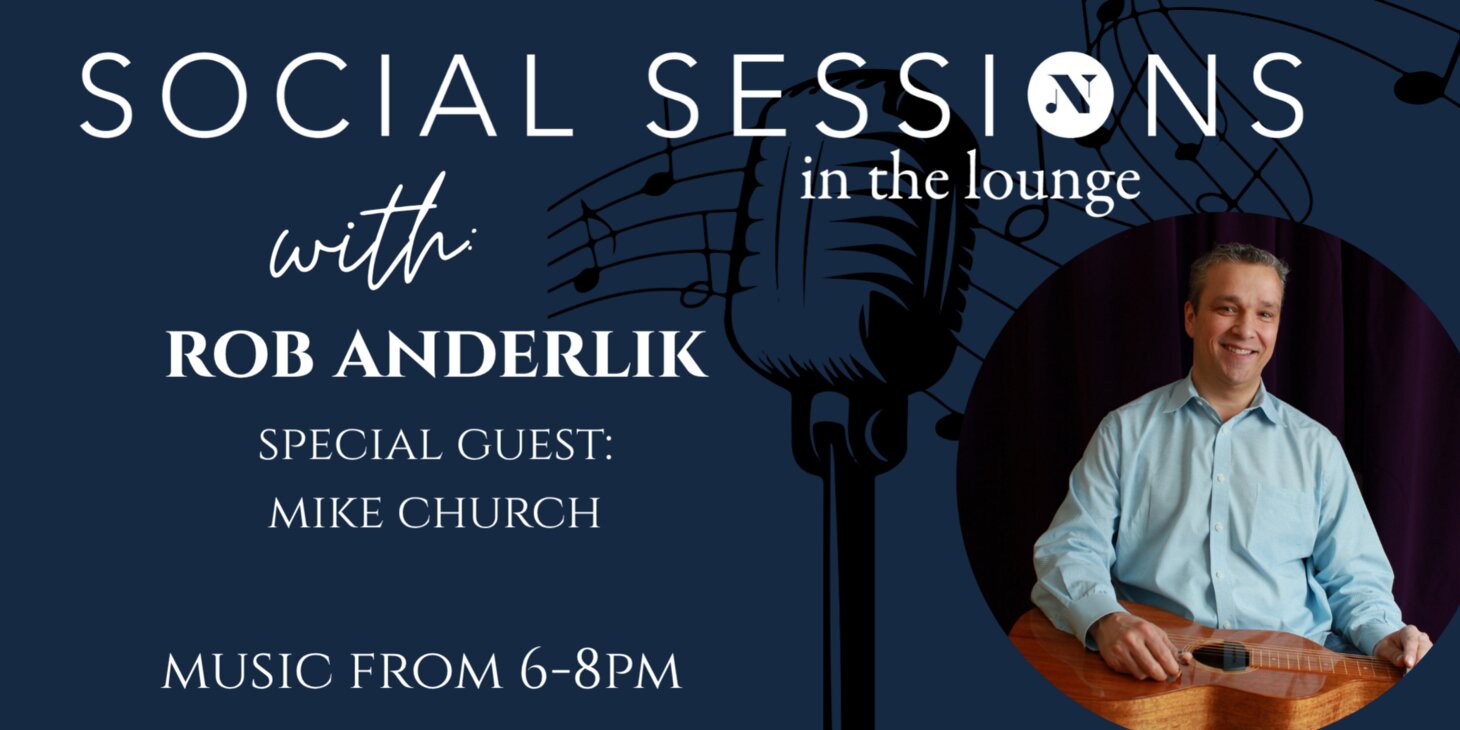 SOCIAL SESSIONS

in the lounge

with:

ROB ANDERLIK

SPECIAL GUEST:
MIKE CHURCH

MUSIC FROM 6-8PM